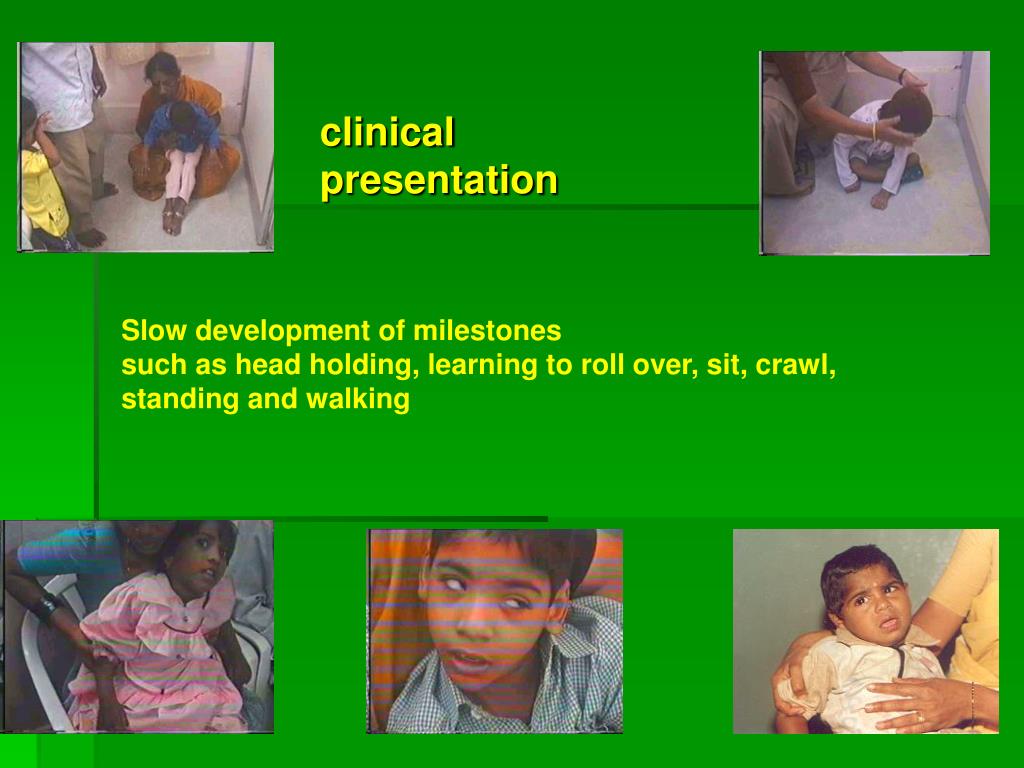 clinical
presentation

Slow development of milestones
such as head holding, learning to roll over, sit, crawl, standing and walking